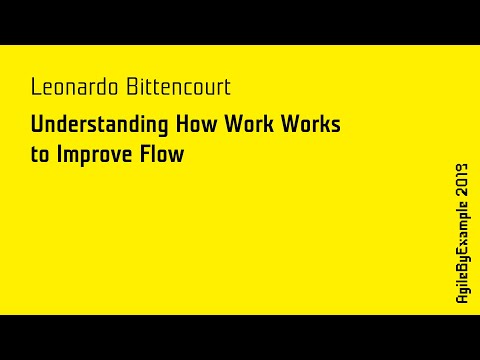 Leonardo Bittencourt

Understanding How Work Works to Improve Flow

AgileByExample 2019